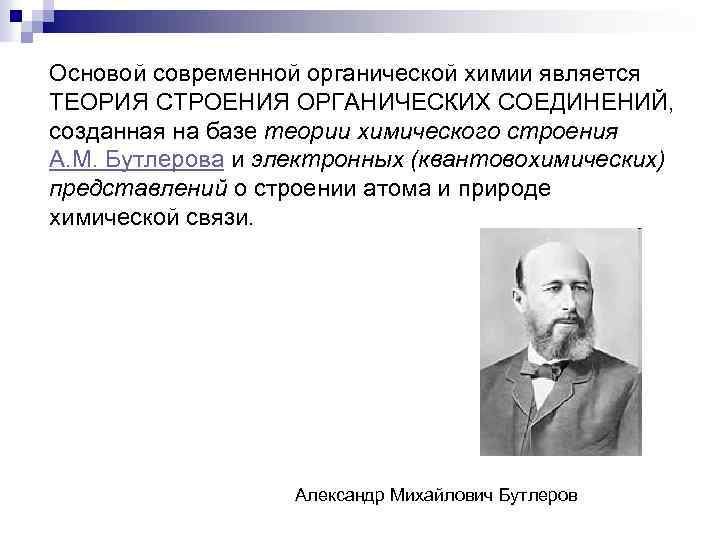 Основой современной органической химии является ТЕОРИЯ СТРОЕНИЯ ОРГАНИЧЕСКИХ СОЕДИНЕНИЙ, созданная на базе теории химического строения А.М. Бутлерова и электронных (квантовохимических) представлений о строении атома и природе химической связи.

Александр Михайлович Бутлеров